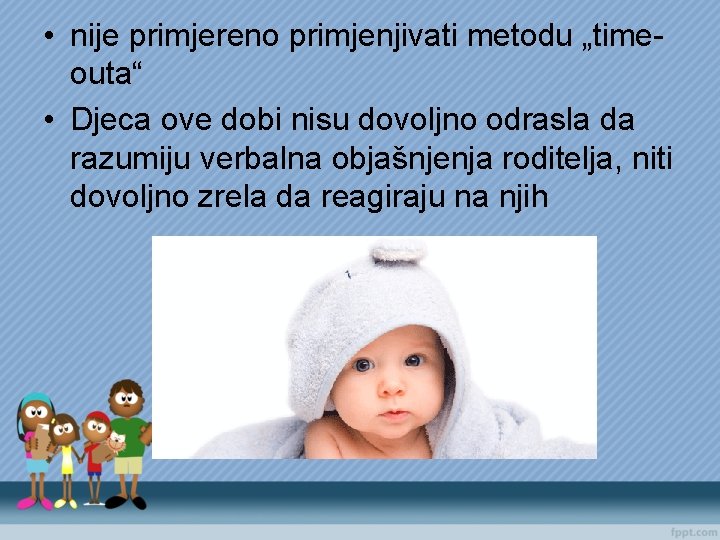 • nije primjereno primjenjivati metodu „time-outa“

• Djeca ove dobi nisu dovoljno odrasla da razumiju verbalna objašnjenja roditelja, niti dovoljno zrela da reagiraju na njih

fppt.com